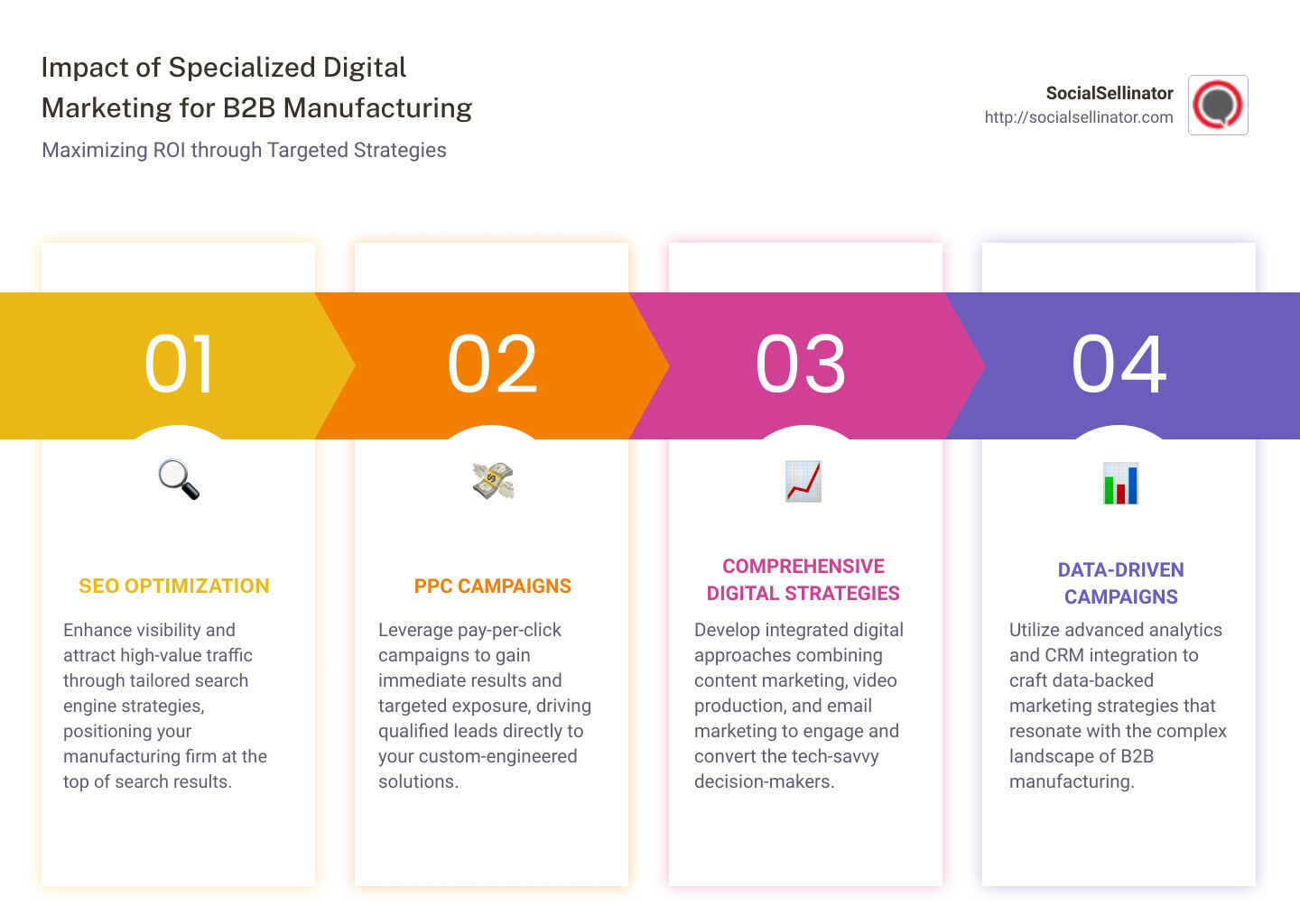 Impact of Specialized Digital Marketing for B2B Manufacturing

Maximizing ROI through Targeted Strategies

SocialSellinator
http://socialsellinator.com

01

SEO OPTIMIZATION

Enhance visibility and attract high-value traffic through tailored search engine strategies, positioning your manufacturing firm at the top of search results.

02

PPC CAMPAIGNS

Leverage pay-per-click campaigns to gain immediate results and targeted exposure, driving qualified leads directly to your custom-engineered solutions.

03

COMPREHENSIVE DIGITAL STRATEGIES

Develop integrated digital approaches combining content marketing, video production, and email marketing to engage and convert the tech-savvy decision-makers.

04

DATA-DRIVEN CAMPAIGNS

Utilize advanced analytics and CRM integration to craft data-backed marketing strategies that resonate with the complex landscape of B2B manufacturing.